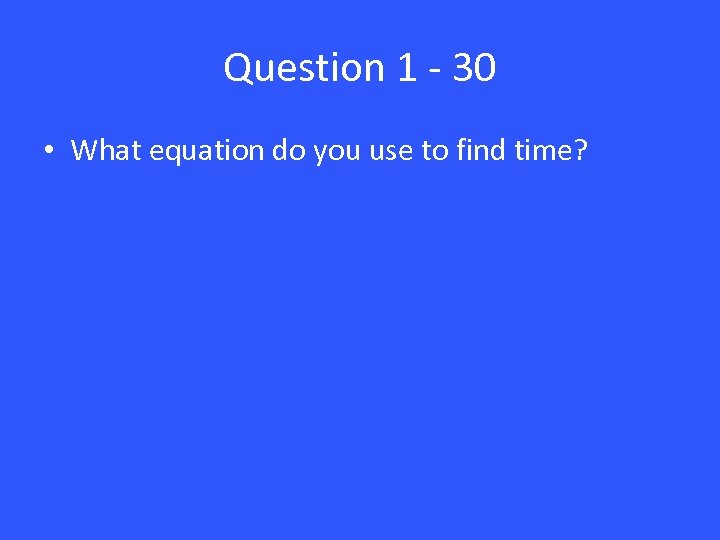 Question 1 - 30

• What equation do you use to find time?